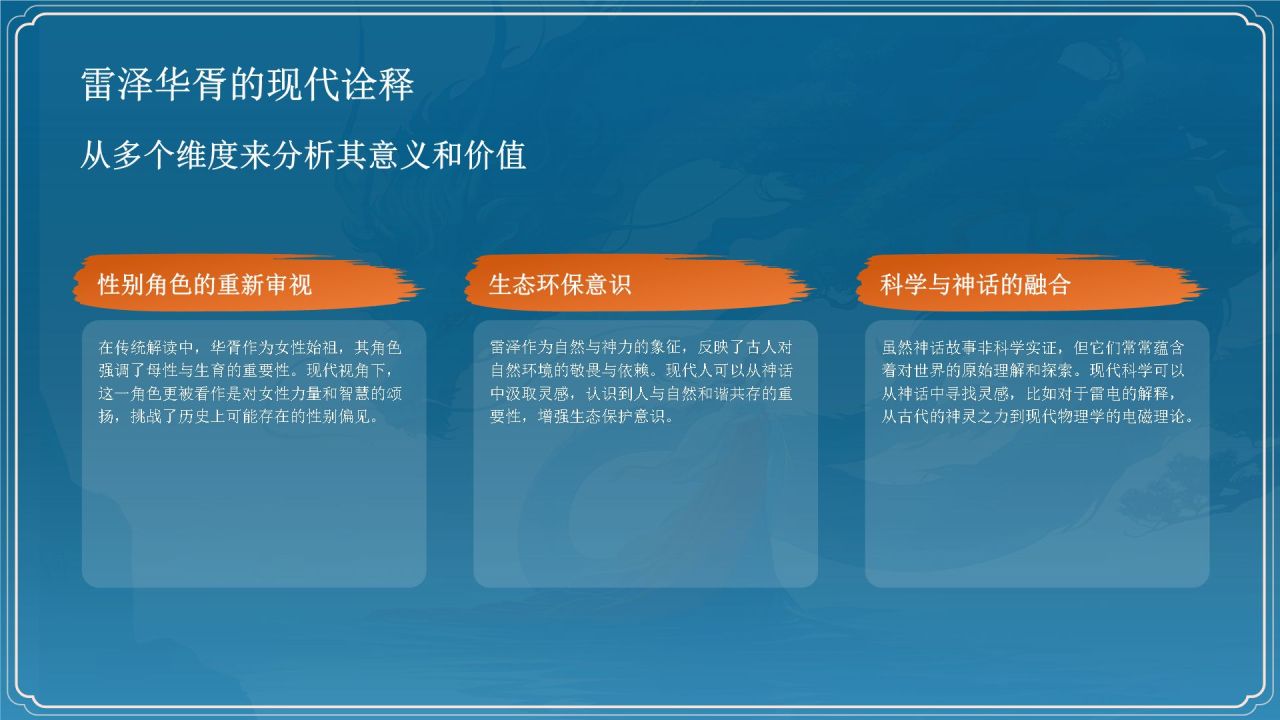 雷泽华胥的现代诠释

从多个维度来分析其意义和价值

性别角色的重新审视

在传统解读中，华胥作为女性始祖，其角色强调了母性与生育的重要性。现代视角下，这一角色更被看作是对女性力量和智慧的颂扬，挑战了历史上可能存在的性别偏见。

生态环保意识

雷泽作为自然与神力的象征，反映了古人对自然环境的敬畏与依赖。现代人可以从神话中汲取灵感，认识到人与自然和谐共存的重要性，增强生态保护意识。

科学与神话的融合

虽然神话故事非科学实证，但它们常常蕴含着对世界的原始理解和探索。现代科学可以从神话中寻找灵感，比如对于雷电的解释，从古代的神灵之力到现代物理学的电磁理论。